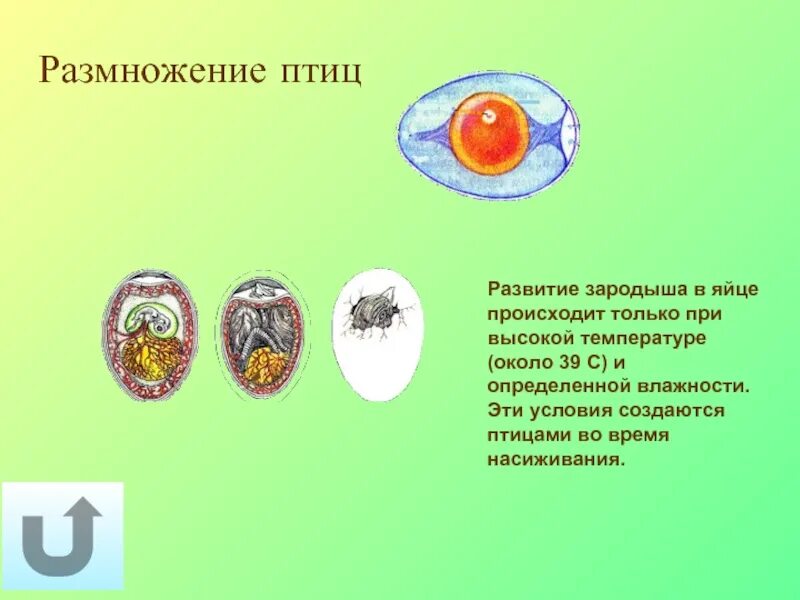 Размножение птиц

Развитие зародыша в яйце происходит только при высокой температуре (около 39 С) и определенной влажности. Эти условия создаются птицами во время насиживания.